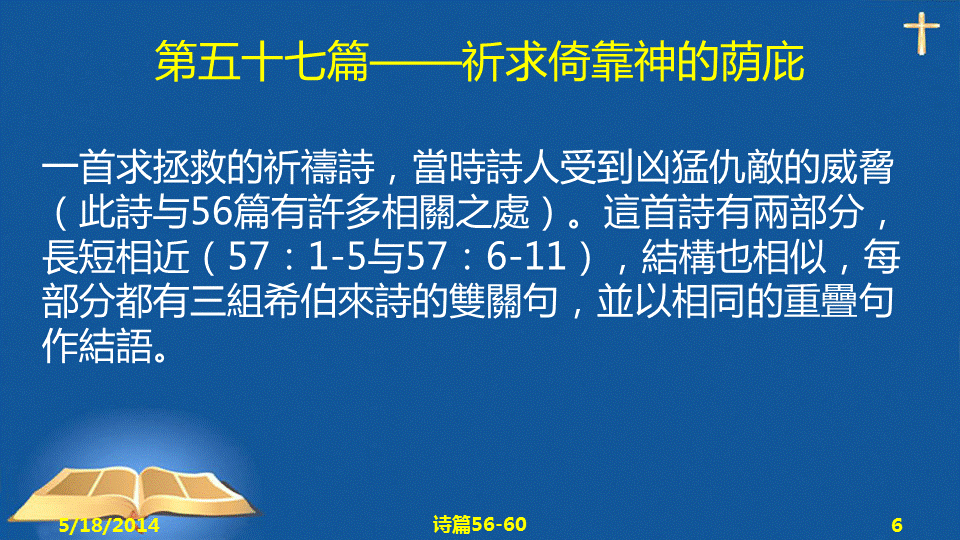 第五十七篇——祈求倚靠神的荫庇

一首求拯救的祈禱詩，當時詩人受到凶猛仇敵的威脅（此詩与56篇有許多相關之處）。這首詩有兩部分，長短相近（57：1-5与57：6-11），結構也相似，每部分都有三組希伯來詩的雙關句，並以相同的重疊句作結語。

5/18/2014

诗篇56-60

6